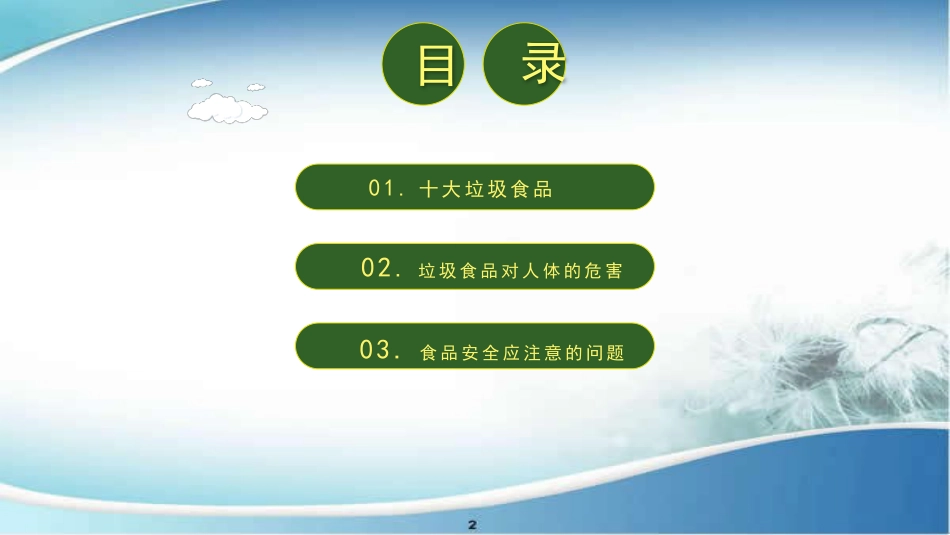 目 录

01. 十大垃圾食品

02. 垃圾食品对人体的危害

03. 食品安全应注意的问题

2